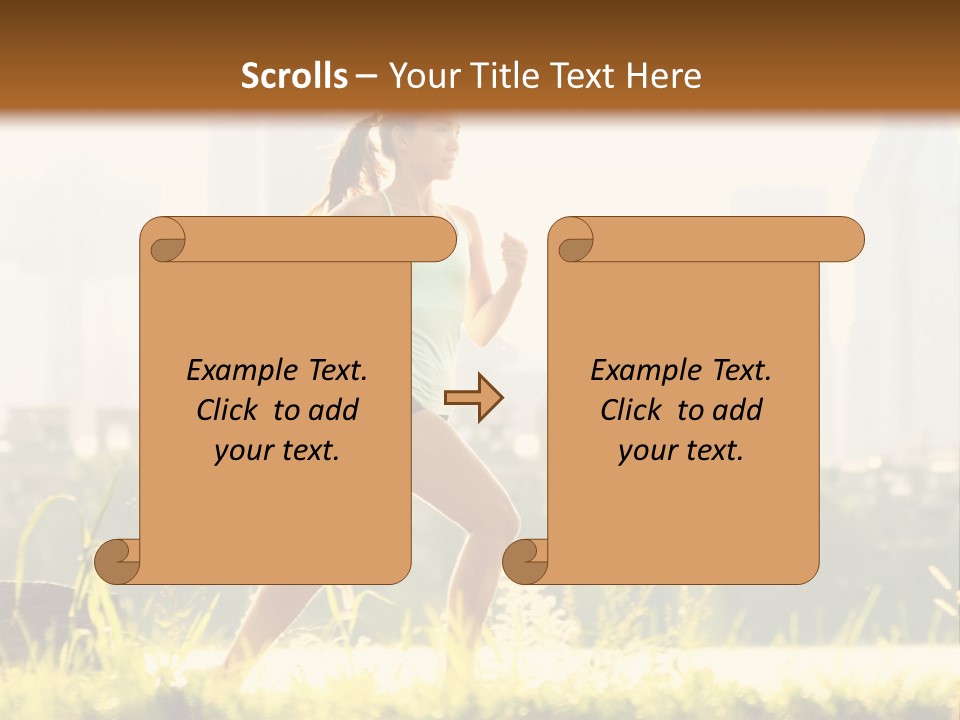 Scrolls – Your Title Text Here

Example Text. Click to add your text.

Example Text. Click to add your text.